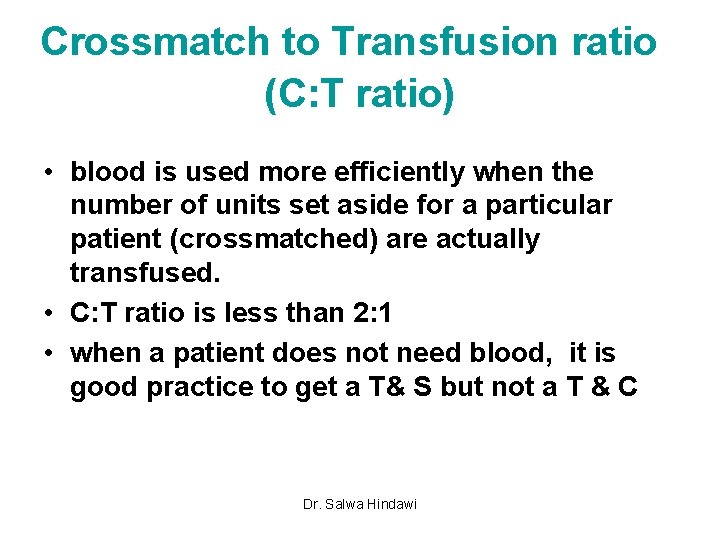 Crossmatch to Transfusion ratio (C:T ratio)

• blood is used more efficiently when the number of units set aside for a particular patient (crossmatched) are actually transfused.
• C:T ratio is less than 2:1
• when a patient does not need blood, it is good practice to get a T& S but not a T & C

Dr. Salwa Hindawi